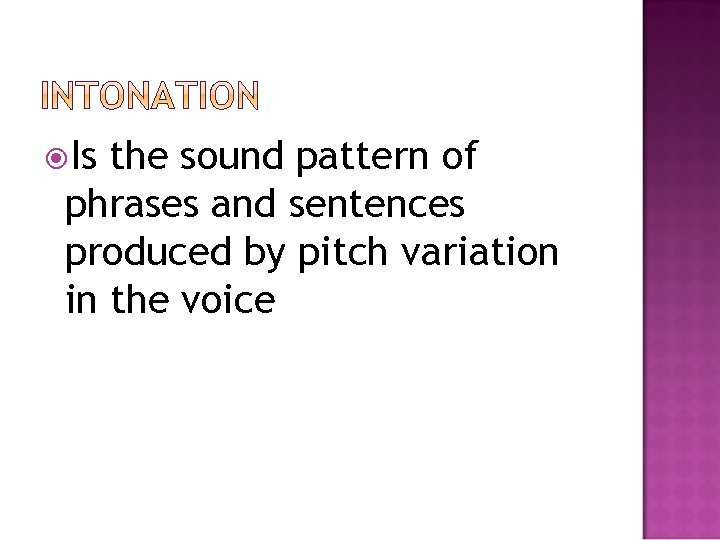 INTONATION

Is the sound pattern of phrases and sentences produced by pitch variation in the voice